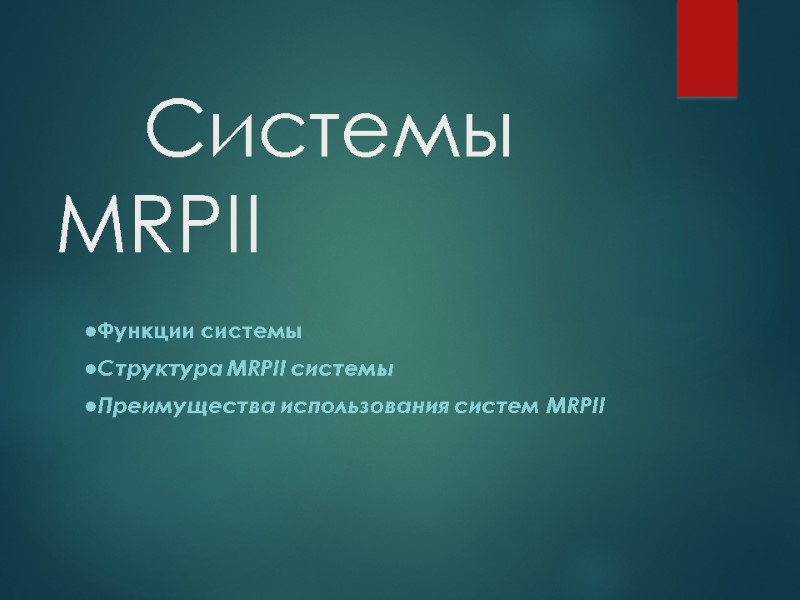 Системы MRPII

●Функции системы
●Структура MRPII системы
●Преимущества использования систем MRPII